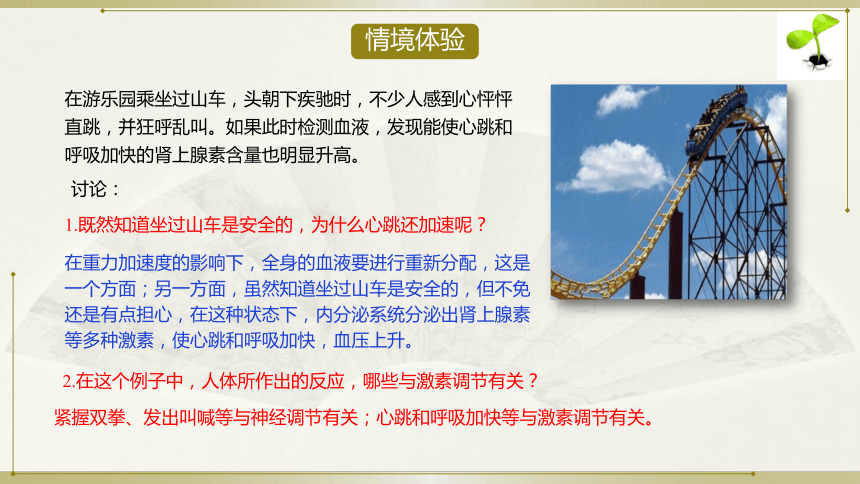 情境体验

在游乐园乘坐过山车，头朝下疾驰时，不少人感到心怦怦直跳，并狂呼乱叫。如果此时检测血液，发现能使心跳和呼吸加快的肾上腺素含量也明显升高。

讨论：

1.既然知道坐过山车是安全的，为什么心跳还加速呢？

在重力加速度的影响下，全身的血液要进行重新分配，这是一个方面；另一方面，虽然知道坐过山车是安全的，但不免还是有点担心，在这种状态下，内分泌系统分泌出肾上腺素等多种激素，使心跳和呼吸加快，血压上升。

2.在这个例子中，人体所作出的反应，哪些与激素调节有关？

紧握双拳、发出叫喊等与神经调节有关；心跳和呼吸加快等与激素调节有关。